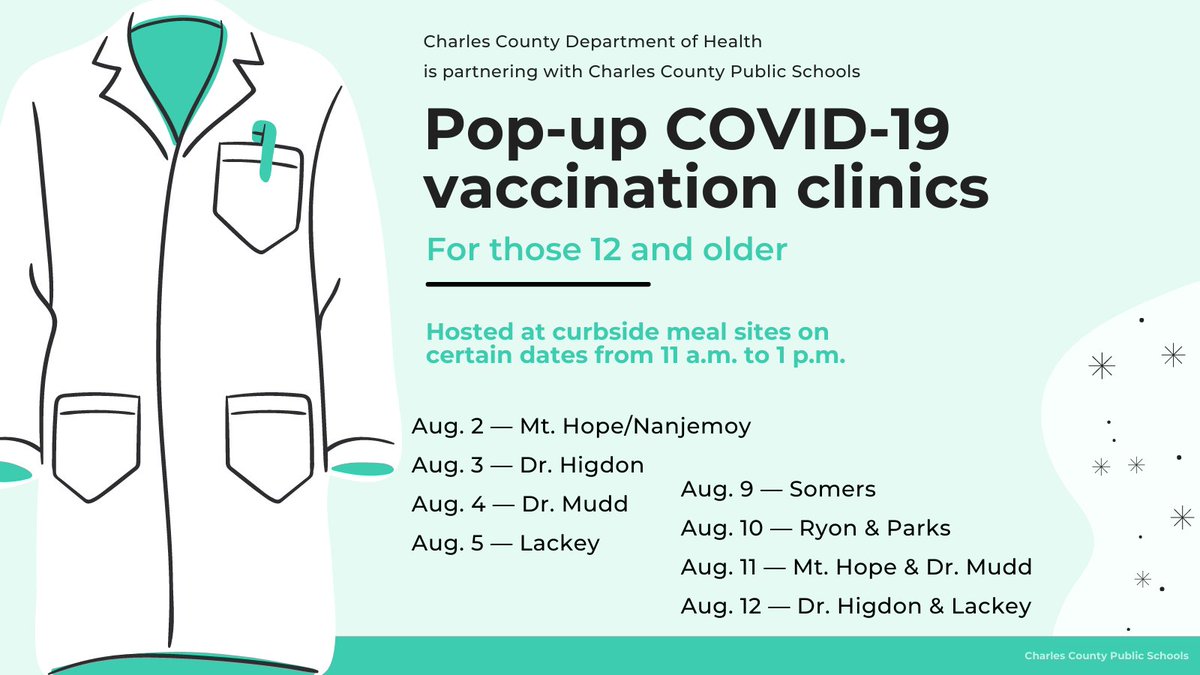 Charles County Department of Health is partnering with Charles County Public Schools

Pop-up COVID-19 vaccination clinics

For those 12 and older

Hosted at curbside meal sites on certain dates from 11 a.m. to 1 p.m.

Aug. 2 — Mt. Hope/Nanjemoy
Aug. 3 — Dr. Higdon
Aug. 4 — Dr. Mudd
Aug. 5 — Lackey

Aug. 9 — Somers
Aug. 10 — Ryon & Parks
Aug. 11 — Mt. Hope & Dr. Mudd
Aug. 12 — Dr. Higdon & Lackey

Charles County Public Schools